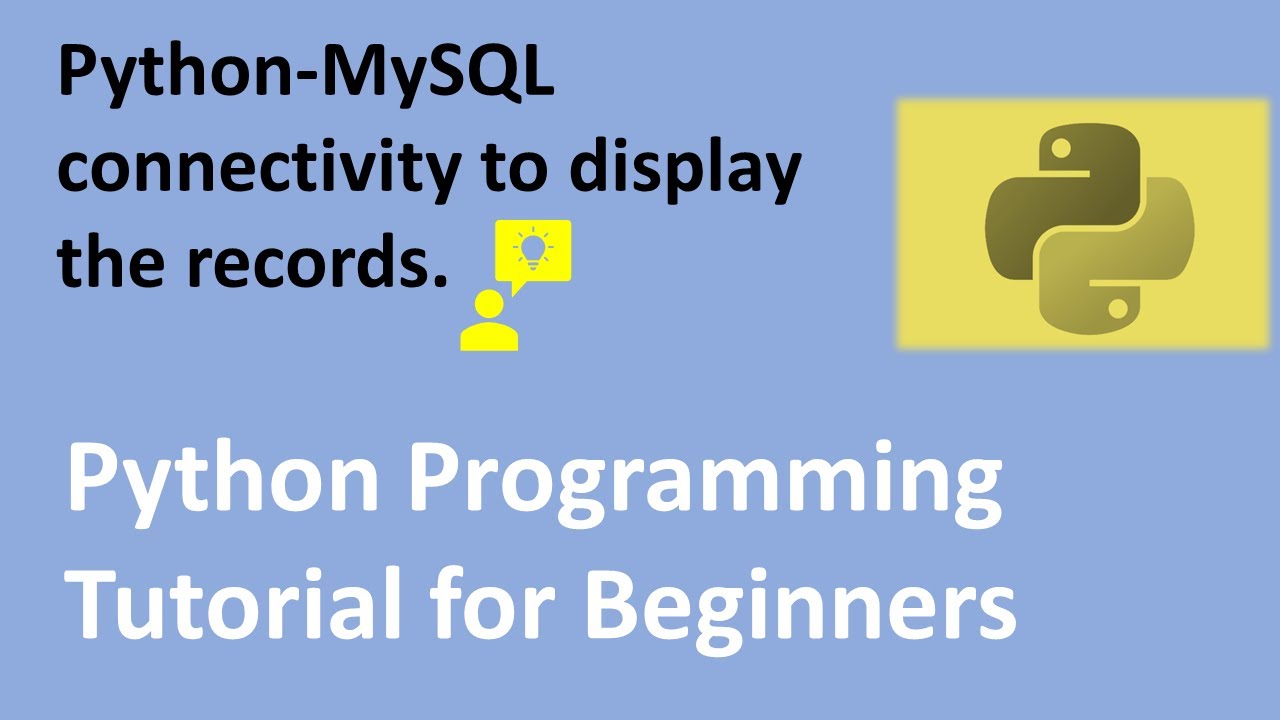 Python-MySQL connectivity to display the records.

Python Programming Tutorial for Beginners